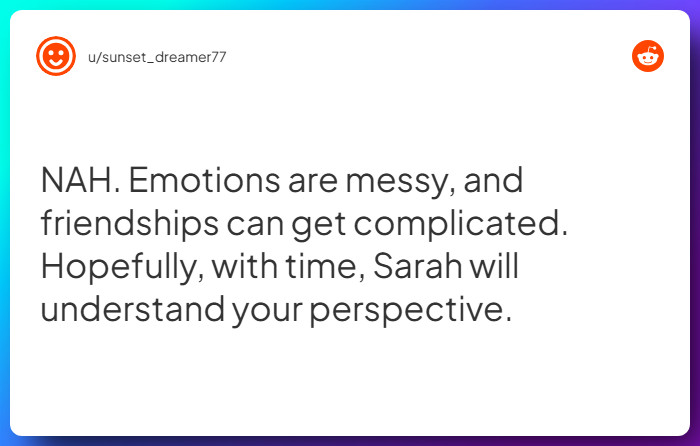 u/sunset_dreamer77

NAH. Emotions are messy, and friendships can get complicated. Hopefully, with time, Sarah will understand your perspective.